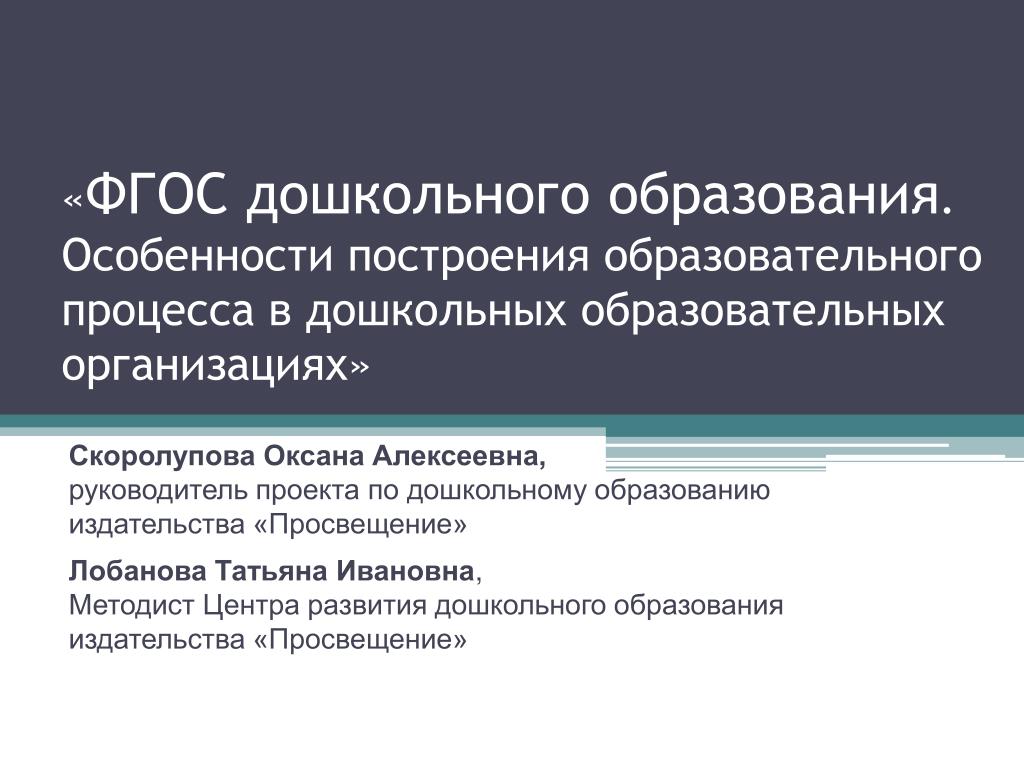 «ФГОС дошкольного образования. Особенности построения образовательного процесса в дошкольных образовательных организациях»

Скоролупова Оксана Алексеевна,
руководитель проекта по дошкольному образованию издательства «Просвещение»

Лобанова Татьяна Ивановна,
Методист Центра развития дошкольного образования издательства «Просвещение»